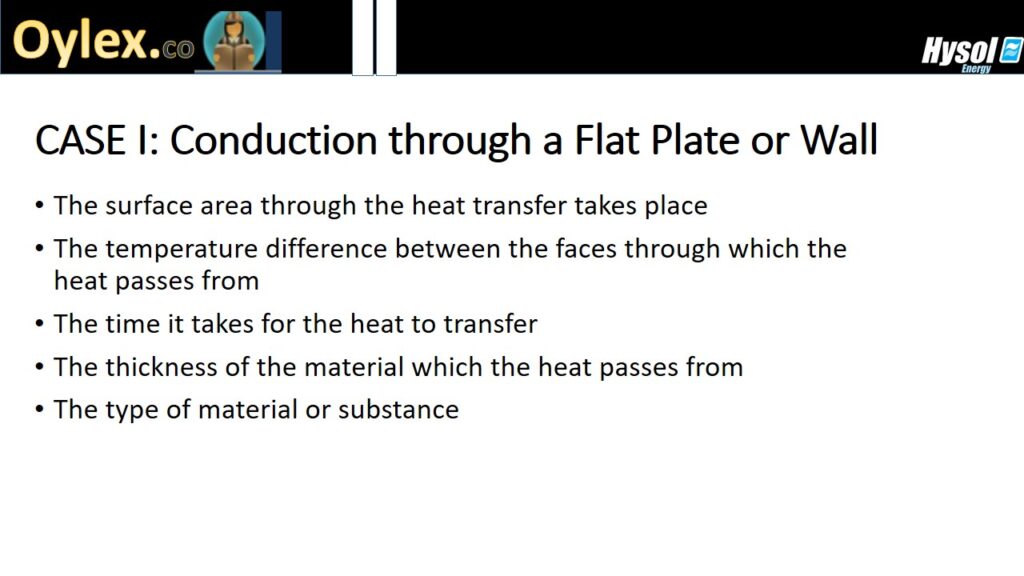 Oylex.co

Hysol Energy

CASE I: Conduction through a Flat Plate or Wall

• The surface area through the heat transfer takes place
• The temperature difference between the faces through which the heat passes from
• The time it takes for the heat to transfer
• The thickness of the material which the heat passes from
• The type of material or substance